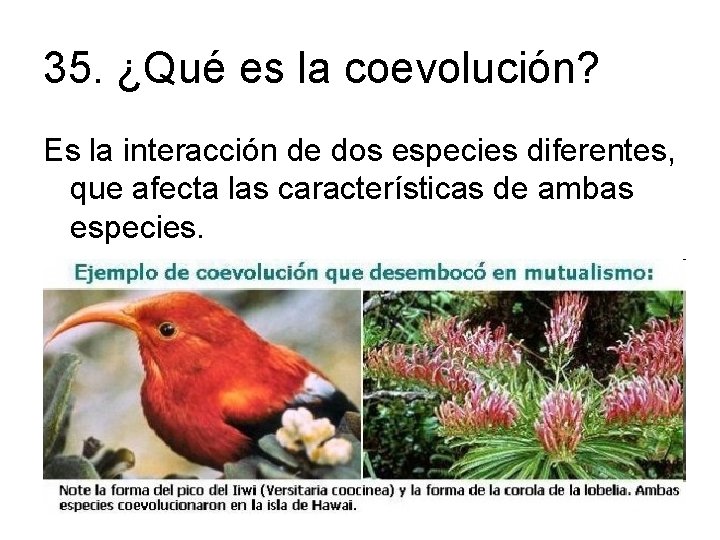 35. ¿Qué es la coevolución?

Es la interacción de dos especies diferentes, que afecta las características de ambas especies.

Ejemplo de coevolución que desembocó en mutualismo:

Note la forma del pico del Iiwi (Versitaria coocinea) y la forma de la corola de la lobelia. Ambas especies coevolucionaron en la isla de Hawai.